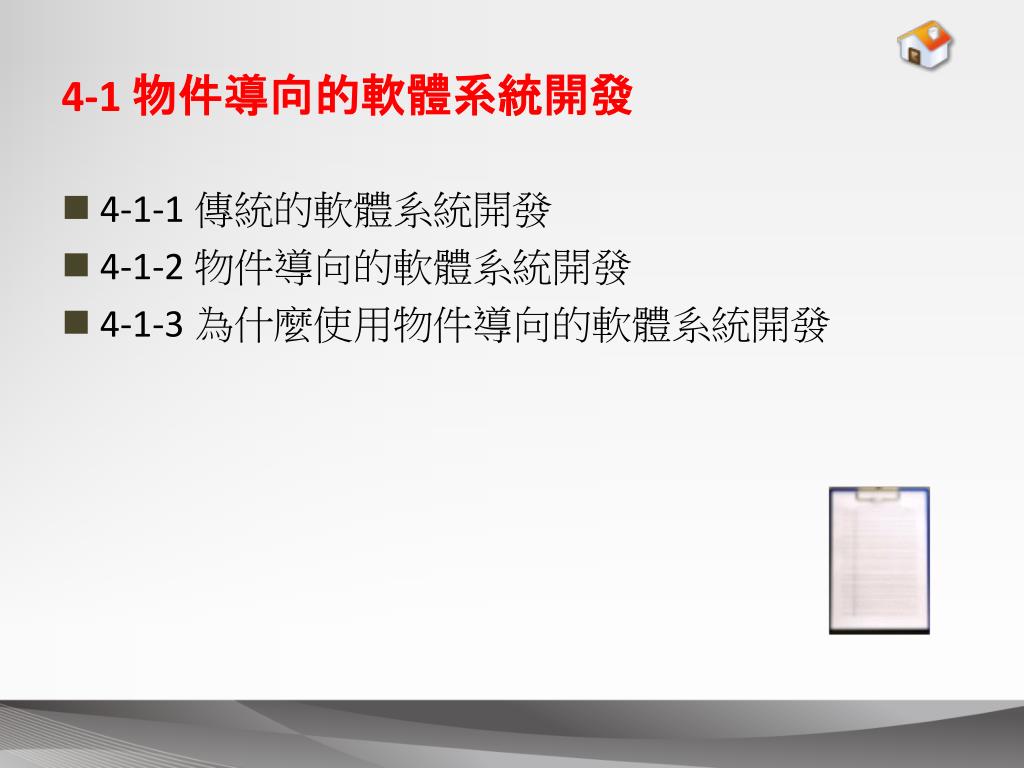 4-1 物件導向的軟體系統開發

■ 4-1-1 傳統的軟體系統開發
■ 4-1-2 物件導向的軟體系統開發
■ 4-1-3 為什麼使用物件導向的軟體系統開發